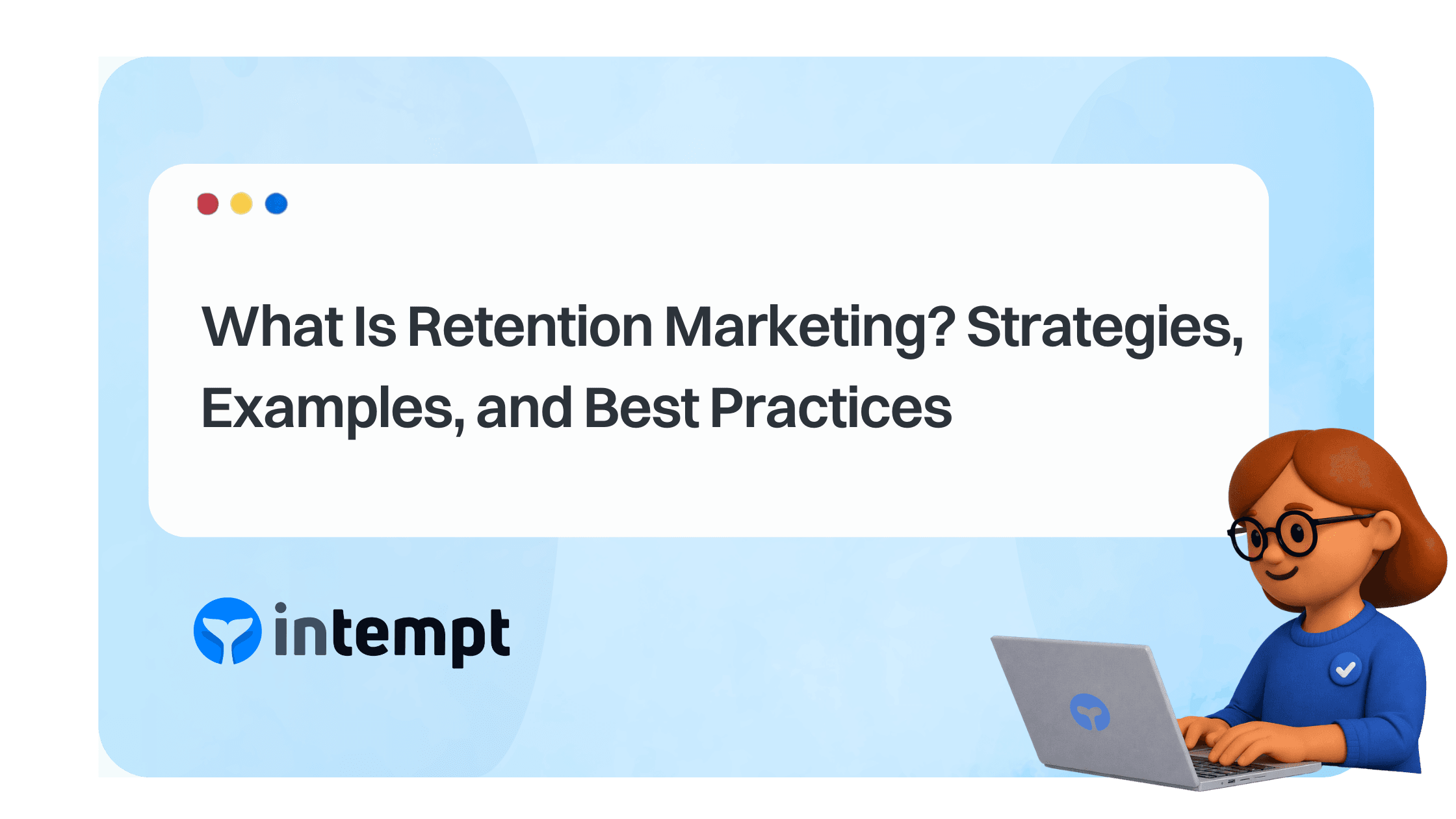 What Is Retention Marketing? Strategies, Examples, and Best Practices

intempt